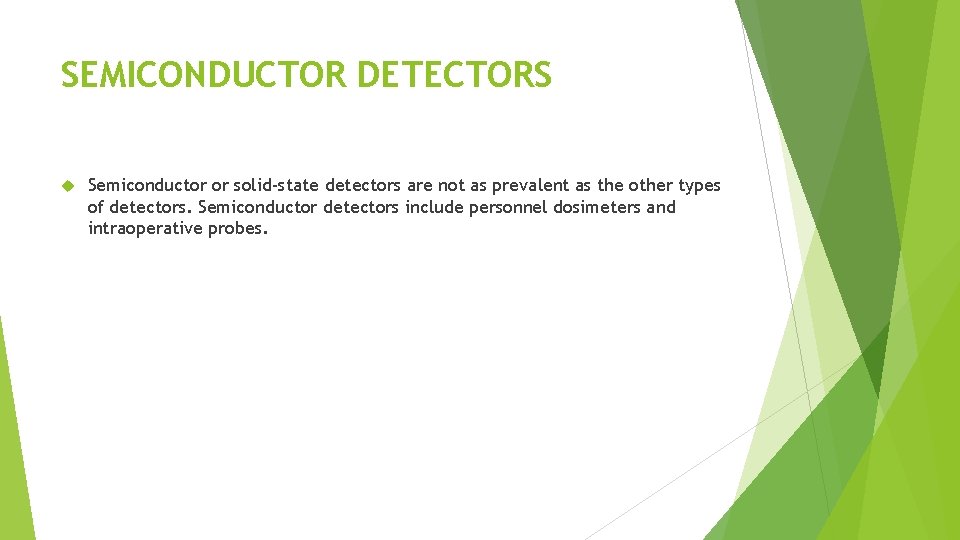 SEMICONDUCTOR DETECTORS

Semiconductor or solid-state detectors are not as prevalent as the other types of detectors. Semiconductor detectors include personnel dosimeters and intraoperative probes.